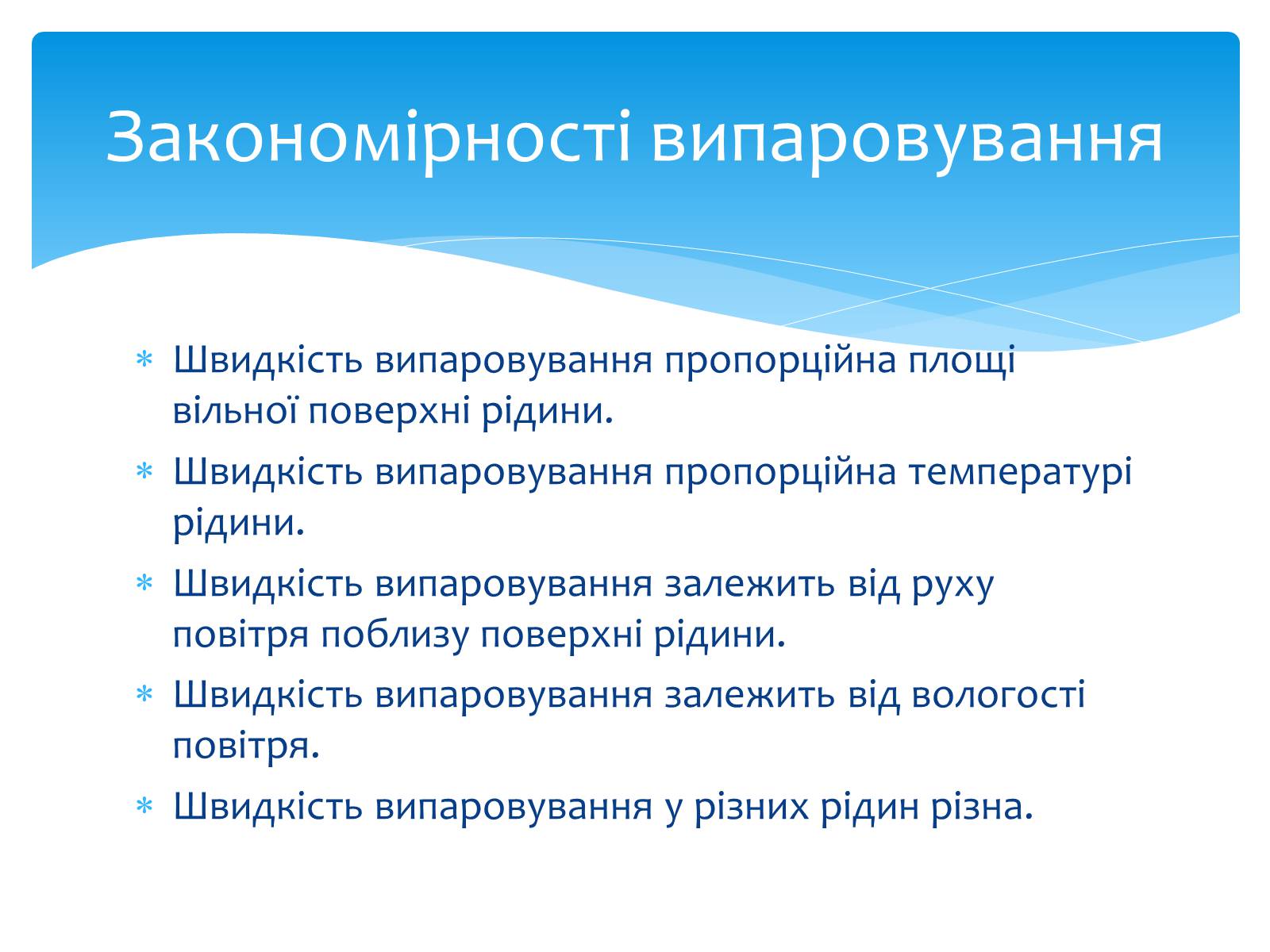 Закономірності випаровування

* Швидкість випаровування пропорційна площі вільної поверхні рідини.
* Швидкість випаровування пропорційна температурі рідини.
* Швидкість випаровування залежить від руху повітря поблизу поверхні рідини.
* Швидкість випаровування залежить від вологості повітря.
* Швидкість випаровування у різних рідин різна.